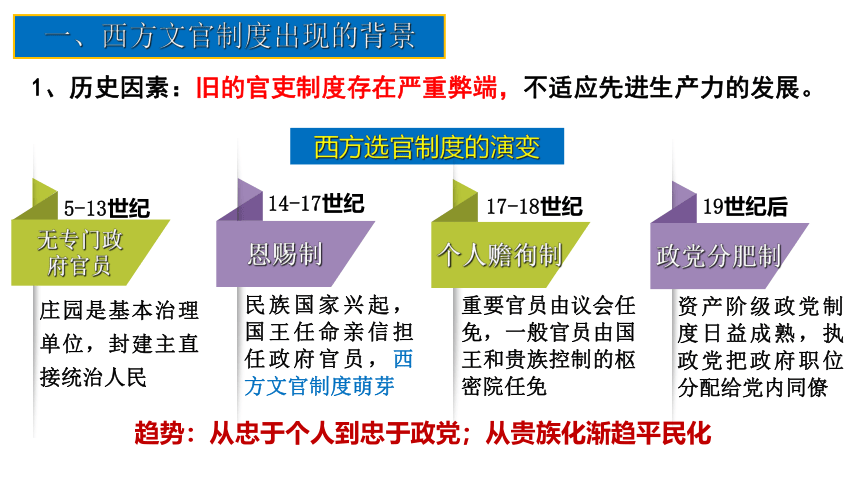 一、西方文官制度出现的背景

1、历史因素：旧的官吏制度存在严重弊端，不适应先进生产力的发展。

西方选官制度的演变

5-13世纪

无专门政府官员

庄园是基本治理单位，封建主直接统治人民

14-17世纪

恩赐制

民族国家兴起，国王任命亲信担任政府官员，西方文官制度萌芽

17-18世纪

个人赡徇制

重要官员由议会任免，一般官员由国王和贵族控制的枢密院任免

19世纪后

政党分肥制

资产阶级政党制度日益成熟，执政党把政府职位分配给党内同僚

趋势：从忠于个人到忠于政党；从贵族化渐趋平民化